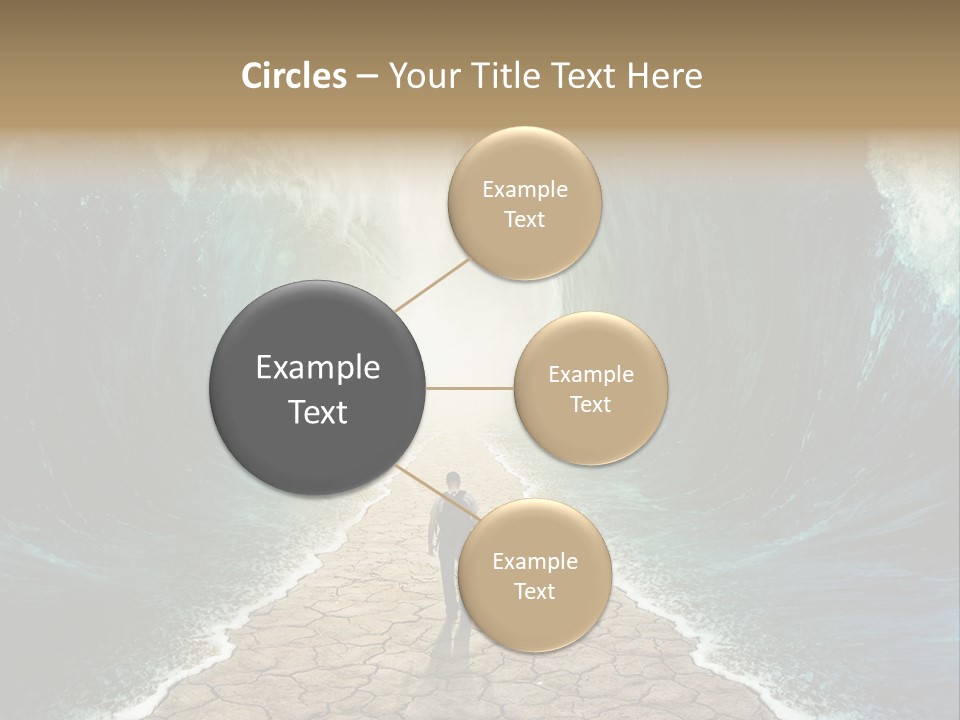 Circles – Your Title Text Here

Example Text

Example Text

Example Text

Example Text